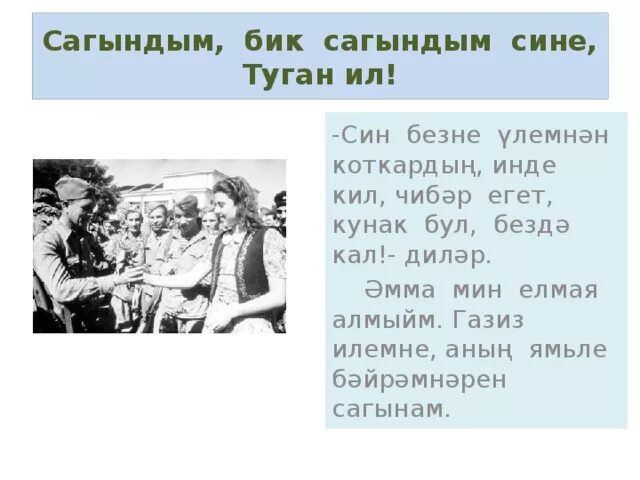 Сагындым, бик сагындым сине, Туган ил!

-Син безне үлемнән коткардың, инде кил, чибәр егет, кунак бул, бездә кал!- диләр.

Әмма мин елмая алмыйм. Газиз илемне, аның ямьле бәйрәмнәрен сагынам.